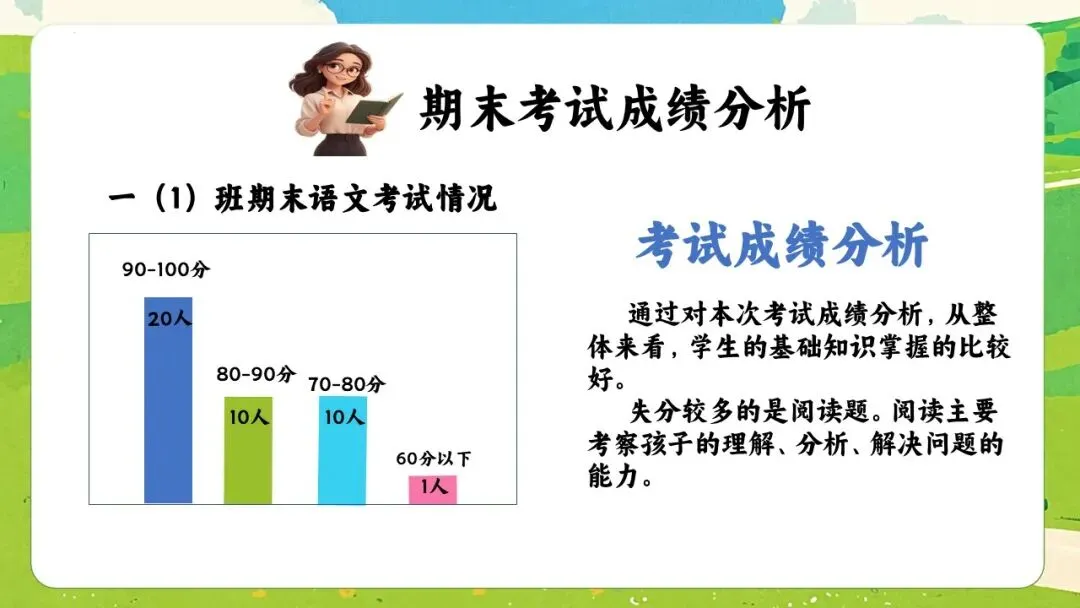 期末考试成绩分析

一（1）班期末语文考试情况

90-100分
20人
80-90分
10人
70-80分
10人
60分以下
1人

考试成绩分析

通过对本次考试成绩分析，从整体来看，学生的基础知识掌握的比较好。

失分较多的是阅读题。阅读主要考察孩子的理解、分析、解决问题的能力。